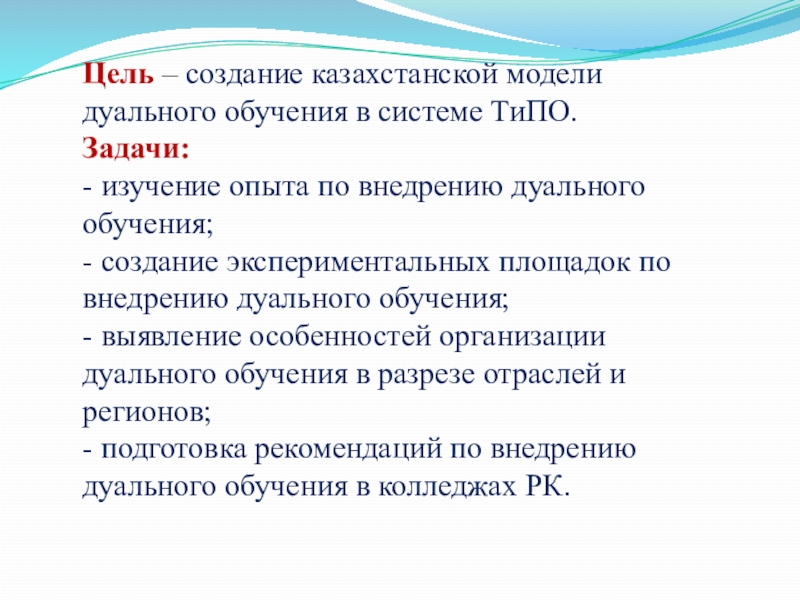 Цель – создание казахстанской модели дуального обучения в системе ТиПО.
Задачи:
- изучение опыта по внедрению дуального обучения;
- создание экспериментальных площадок по внедрению дуального обучения;
- выявление особенностей организации дуального обучения в разрезе отраслей и регионов;
- подготовка рекомендаций по внедрению дуального обучения в колледжах РК.